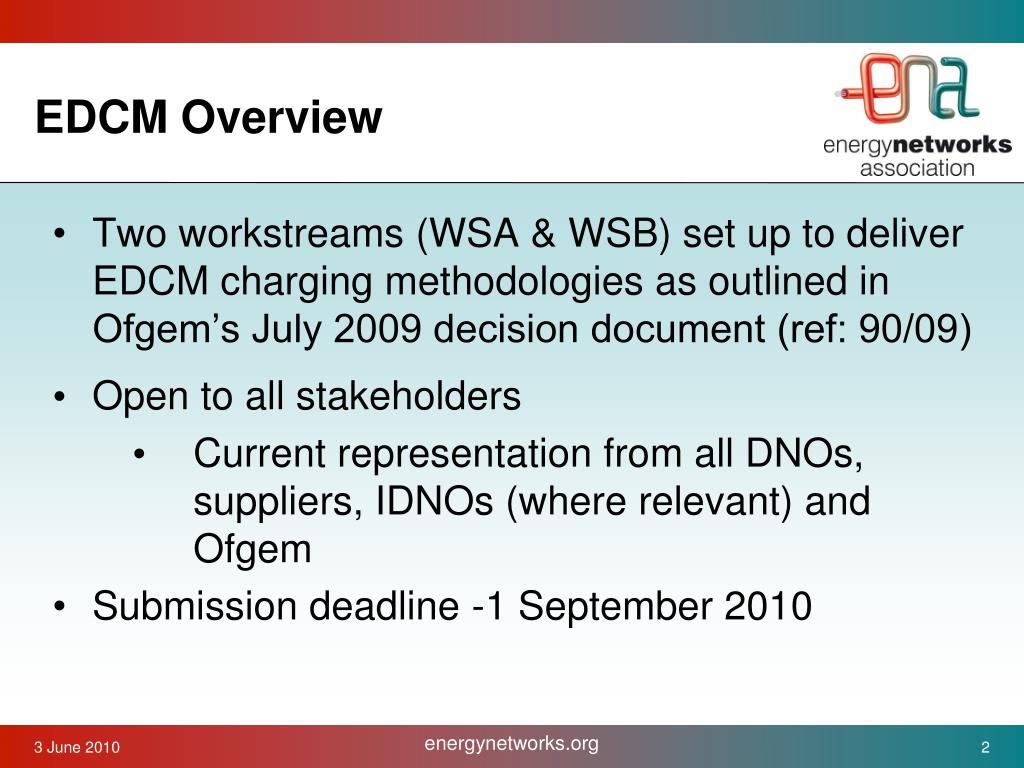 EDCM Overview

ena
energynetworks
association

• Two workstreams (WSA & WSB) set up to deliver EDCM charging methodologies as outlined in Ofgem's July 2009 decision document (ref: 90/09)

• Open to all stakeholders

• Current representation from all DNOs, suppliers, IDNOs (where relevant) and Ofgem

• Submission deadline -1 September 2010

3 June 2010

energynetworks.org

2